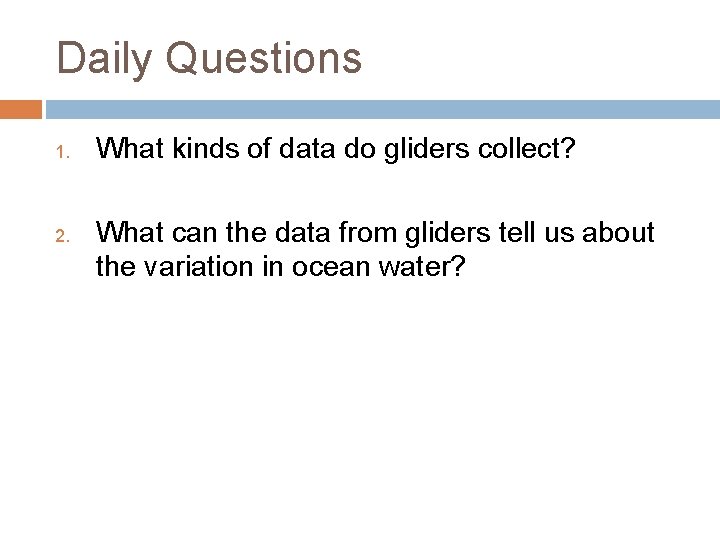 Daily Questions

1. What kinds of data do gliders collect?

2. What can the data from gliders tell us about the variation in ocean water?